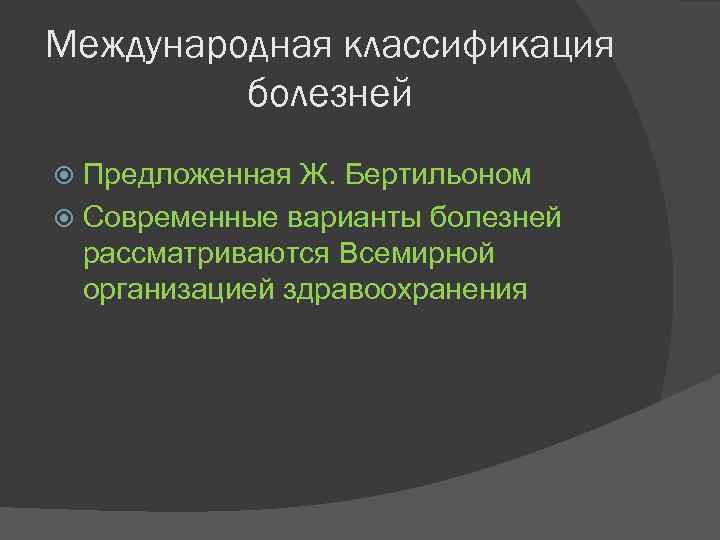 Международная классификация болезней

Предложенная Ж. Бертильоном

Современные варианты болезней рассматриваются Всемирной организацией здравоохранения